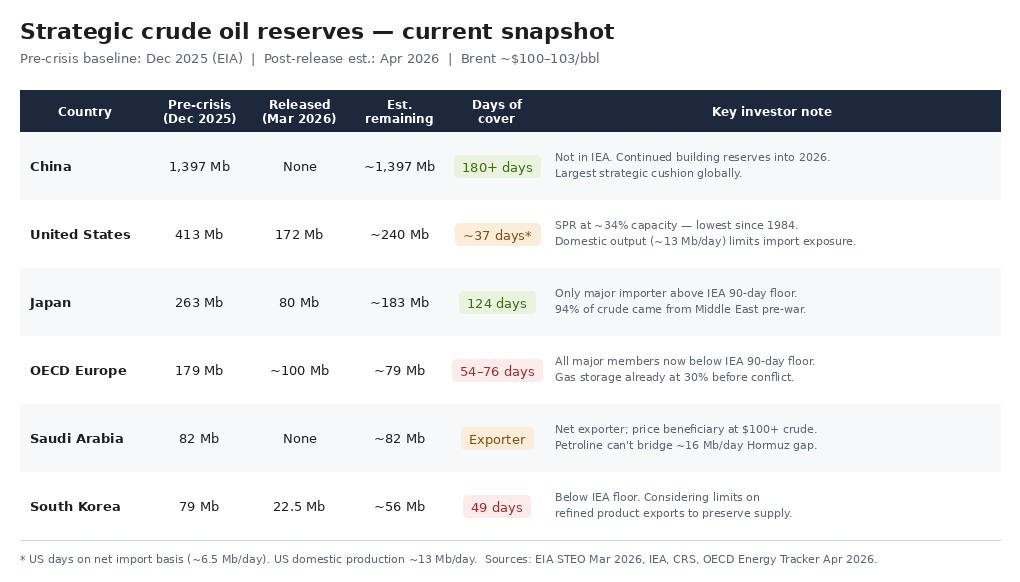 Strategic crude oil reserves — current snapshot

Pre-crisis baseline: Dec 2025 (EIA) | Post-release est.: Apr 2026 | Brent ~$100–103/bbl

| Country | Pre-crisis (Dec 2025) | Released (Mar 2026) | Est. remaining | Days of cover | Key investor note |
|---|---|---|---|---|---|
| China | 1,397 Mb | None | ~1,397 Mb | 180+ days | Not in IEA. Continued building reserves into 2026. Largest strategic cushion globally. |
| United States | 413 Mb | 172 Mb | ~240 Mb | ~37 days* | SPR at ~34% capacity — lowest since 1984. Domestic output (~13 Mb/day) limits import exposure. |
| Japan | 263 Mb | 80 Mb | ~183 Mb | 124 days | Only major importer above IEA 90-day floor. 94% of crude came from Middle East pre-war. |
| OECD Europe | 179 Mb | ~100 Mb | ~79 Mb | 54–76 days | All major members now below IEA 90-day floor. Gas storage already at 30% before conflict. |
| Saudi Arabia | 82 Mb | None | ~82 Mb | Exporter | Net exporter; price beneficiary at $100+ crude. Petroline can't bridge ~16 Mb/day Hormuz gap. |
| South Korea | 79 Mb | 22.5 Mb | ~56 Mb | 49 days | Below IEA floor. Considering limits on refined product exports to preserve supply. |

* US days on net import basis (~6.5 Mb/day). US domestic production ~13 Mb/day. Sources: EIA STEO Mar 2026, IEA, CRS, OECD Energy Tracker Apr 2026.